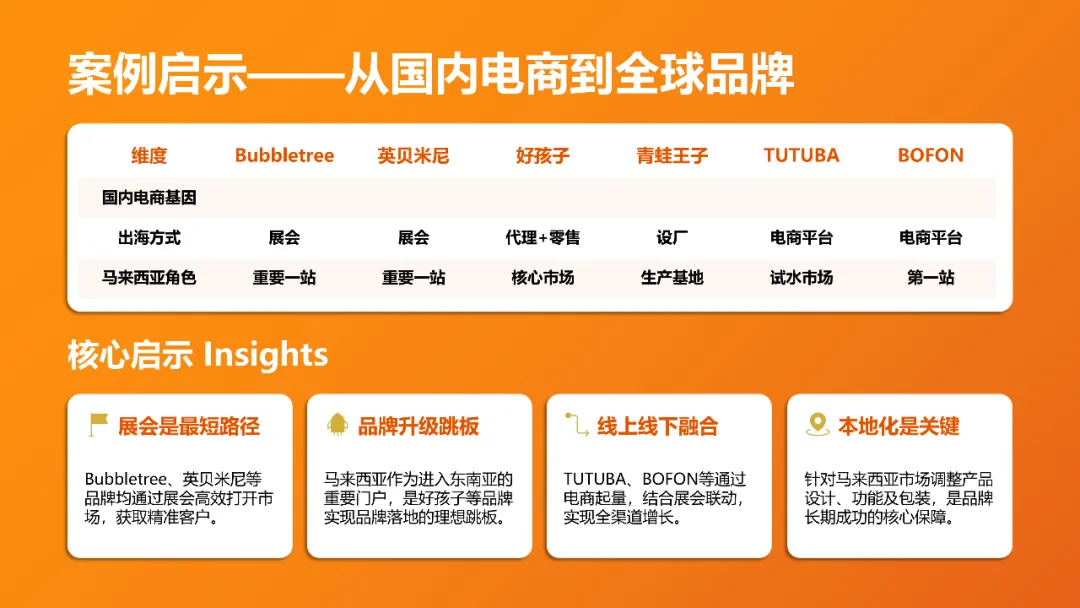 案例启示——从国内电商到全球品牌

| 维度 | Bubbletree | 英贝米尼 | 好孩子 | 青蛙王子 | TUTUBA | BOFON |
|---|---|---|---|---|---|---|
| 国内电商基因 | | | | | | |
| 出海方式 | 展会 | 展会 | 代理+零售 | 设厂 | 电商平台 | 电商平台 |
| 马来西亚角色 | 重要一站 | 重要一站 | 核心市场 | 生产基地 | 试水市场 | 第一站 |

核心启示 Insights

展会是最短路径

Bubbletree、英贝米尼等品牌均通过展会高效打开市场，获取精准客户。

品牌升级跳板

马来西亚作为进入东南亚的重要门户，是好孩子等品牌实现品牌落地的理想跳板。

线上线下融合

TUTUBA、BOFON等通过电商起量，结合展会联动，实现全渠道增长。

本地化是关键

针对马来西亚市场调整产品设计、功能及包装，是品牌长期成功的核心保障。